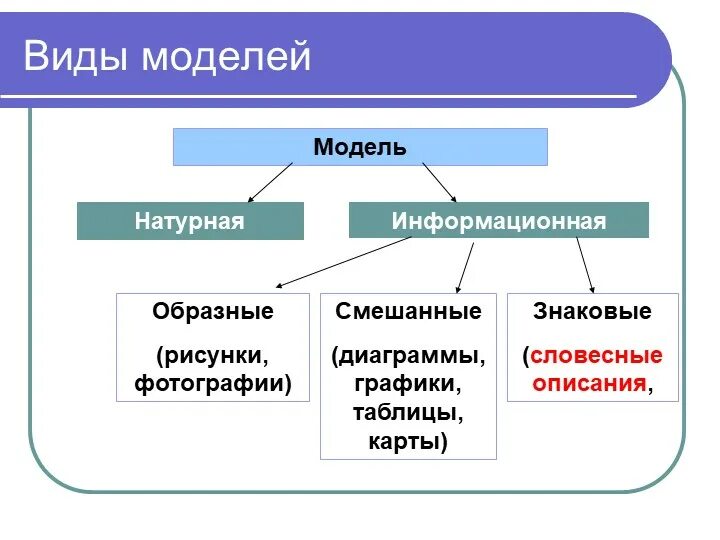 Виды моделей

Модель

Натурная

Информационная

Образные

(рисунки, фотографии)

Смешанные

(диаграммы, графики, таблицы, карты)

Знаковые

(словесные описания,